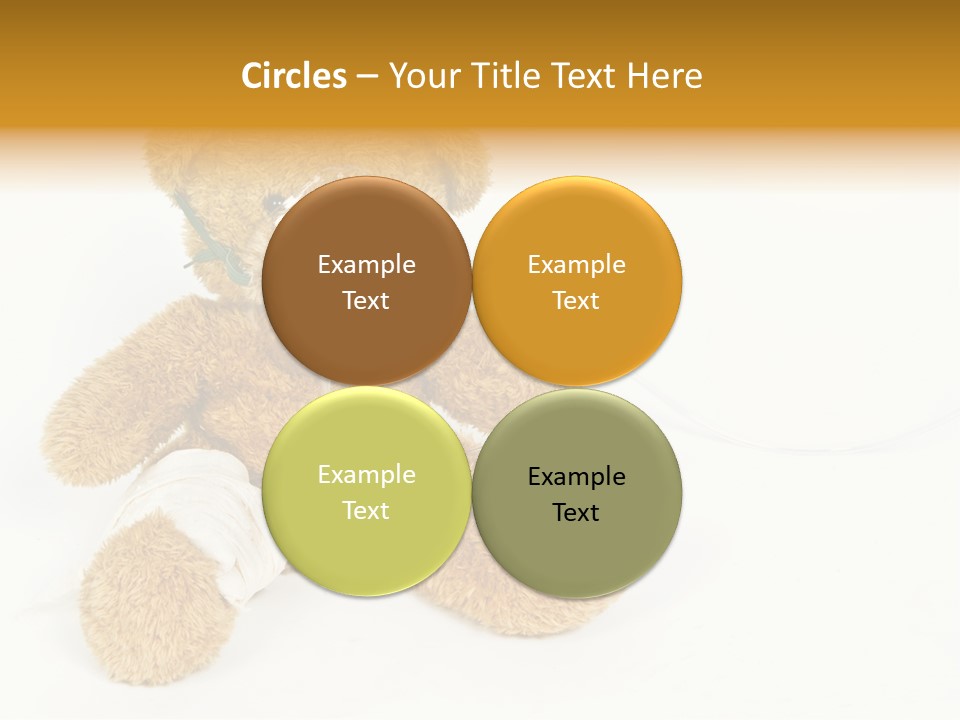 Circles – Your Title Text Here

Example Text

Example Text

Example Text

Example Text